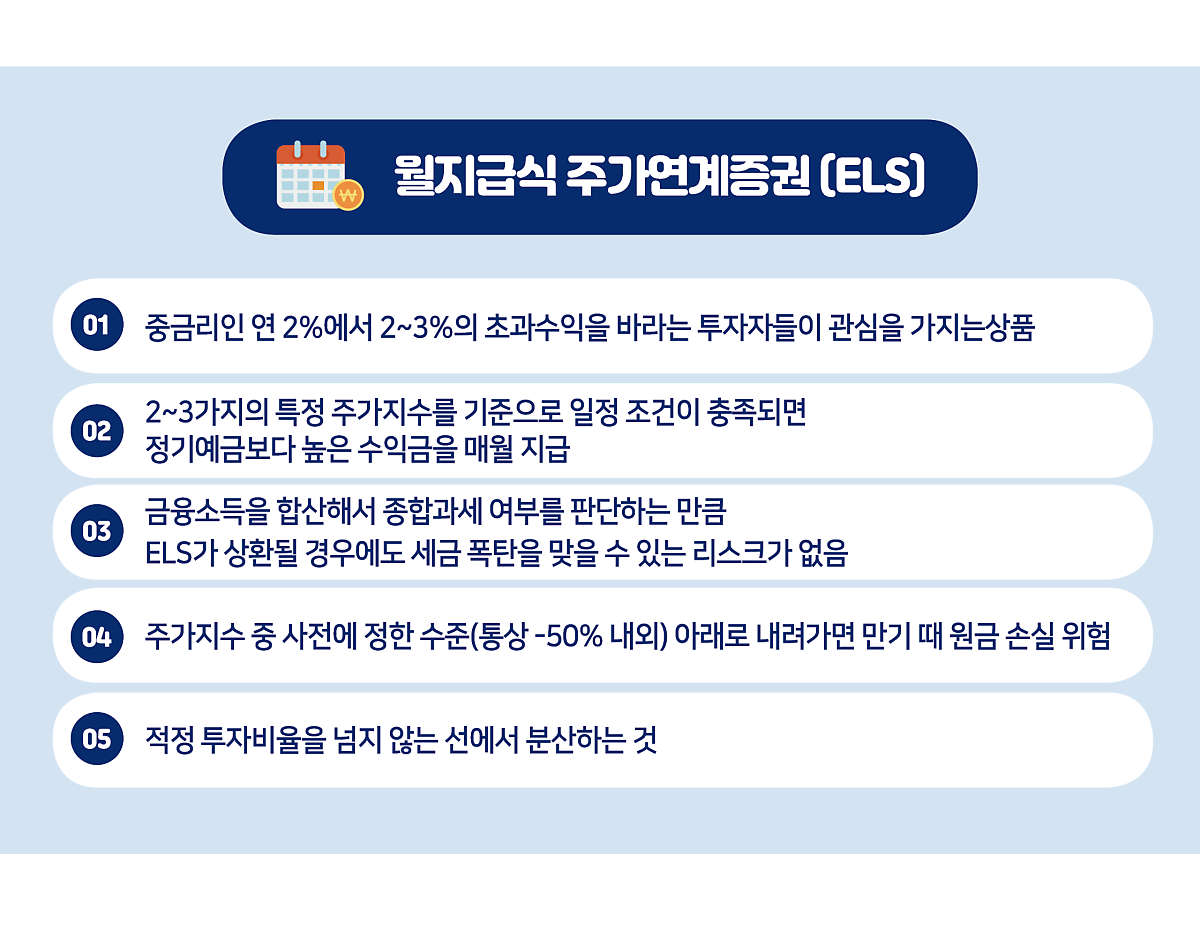 ₩

월지급식 주가연계증권 (ELS)

01 중금리인 연 2%에서 2~3%의 초과수익을 바라는 투자자들이 관심을 가지는상품

02 2~3가지의 특정 주가지수를 기준으로 일정 조건이 충족되면 정기예금보다 높은 수익금을 매월 지급

03 금융소득을 합산해서 종합과세 여부를 판단하는 만큼 ELS가 상환될 경우에도 세금 폭탄을 맞을 수 있는 리스크가 없음

04 주가지수 중 사전에 정한 수준(통상 -50% 내외) 아래로 내려가면 만기 때 원금 손실 위험

05 적정 투자비율을 넘지 않는 선에서 분산하는 것